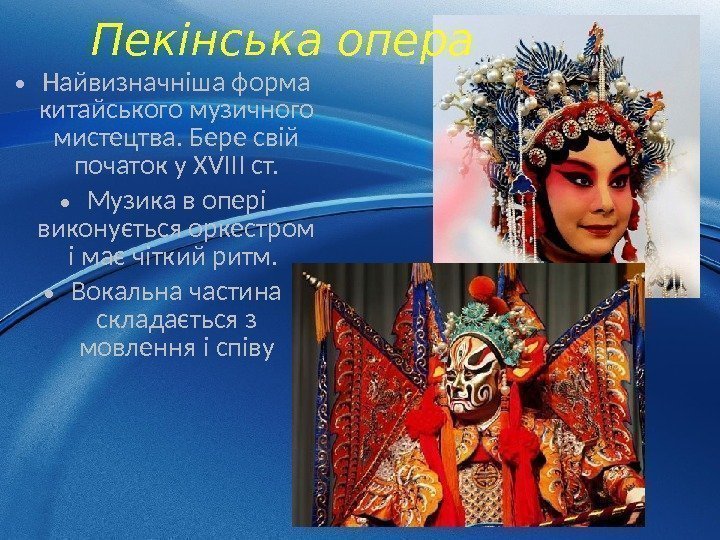 Пекінська опера

• Найвизначніша форма китайського музичного мистецтва. Бере свій початок у XVIII ст.

• Музика в опері виконується оркестром і має чіткий ритм.

• Вокальна частина складається з мовлення і співу